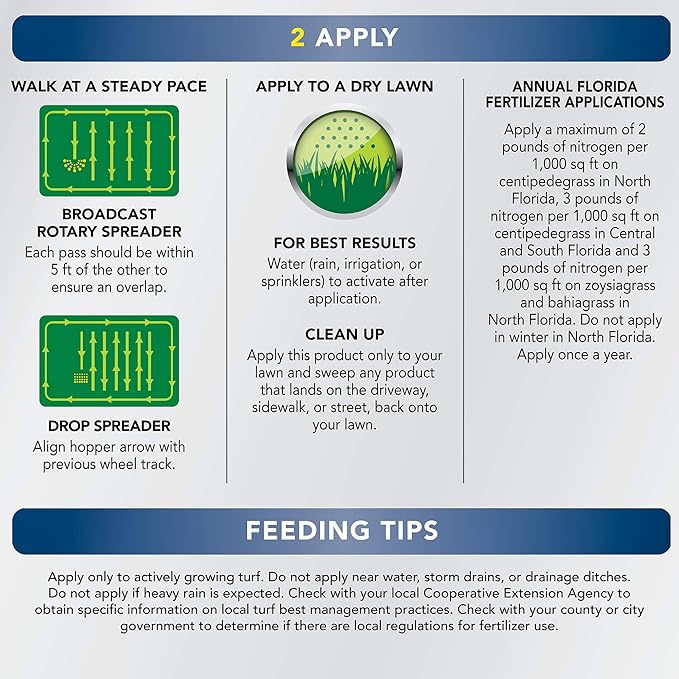 2 APPLY

WALK AT A STEADY PACE

BROADCAST ROTARY SPREADER
Each pass should be within 5 ft of the other to ensure an overlap.

DROP SPREADER
Align hopper arrow with previous wheel track.

APPLY TO A DRY LAWN

FOR BEST RESULTS
Water (rain, irrigation, or sprinklers) to activate after application.

CLEAN UP
Apply this product only to your lawn and sweep any product that lands on the driveway, sidewalk, or street, back onto your lawn.

ANNUAL FLORIDA FERTILIZER APPLICATIONS
Apply a maximum of 2 pounds of nitrogen per 1,000 sq ft on centipedegrass in North Florida, 3 pounds of nitrogen per 1,000 sq ft on centipedegrass in Central and South Florida and 3 pounds of nitrogen per 1,000 sq ft on zoysiagrass and bahiagrass in North Florida. Do not apply in winter in North Florida. Apply once a year.

FEEDING TIPS

Apply only to actively growing turf. Do not apply near water, storm drains, or drainage ditches. Do not apply if heavy rain is expected. Check with your local Cooperative Extension Agency to obtain specific information on local turf best management practices. Check with your county or city government to determine if there are local regulations for fertilizer use.